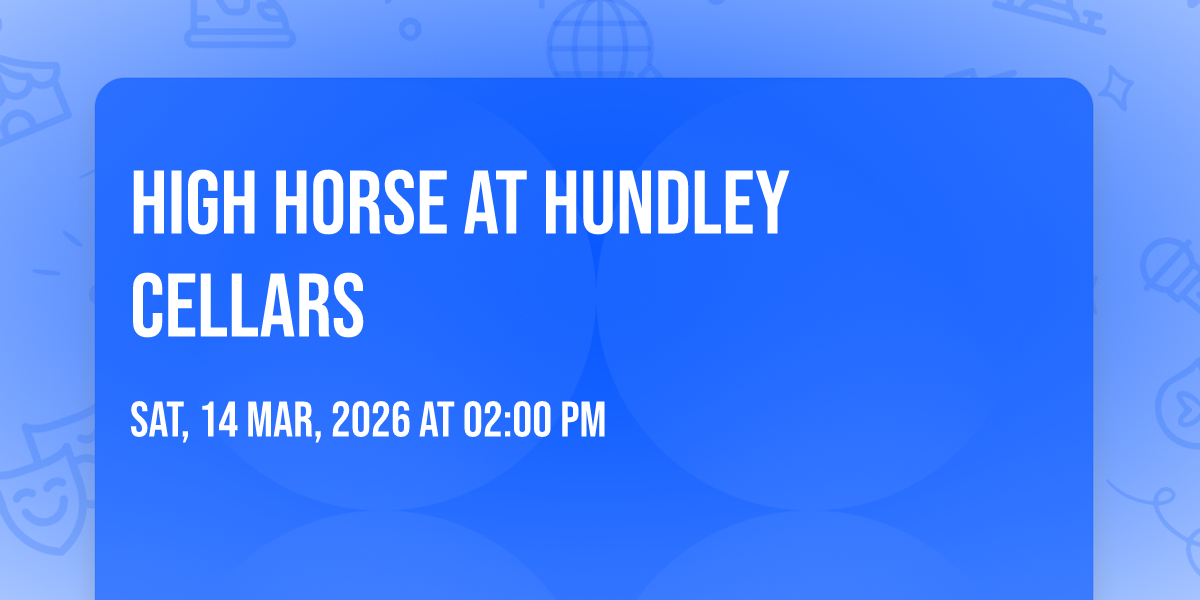 HIGH HORSE AT HUNDLEY CELLARS

SAT, 14 MAR, 2026 AT 02:00 PM